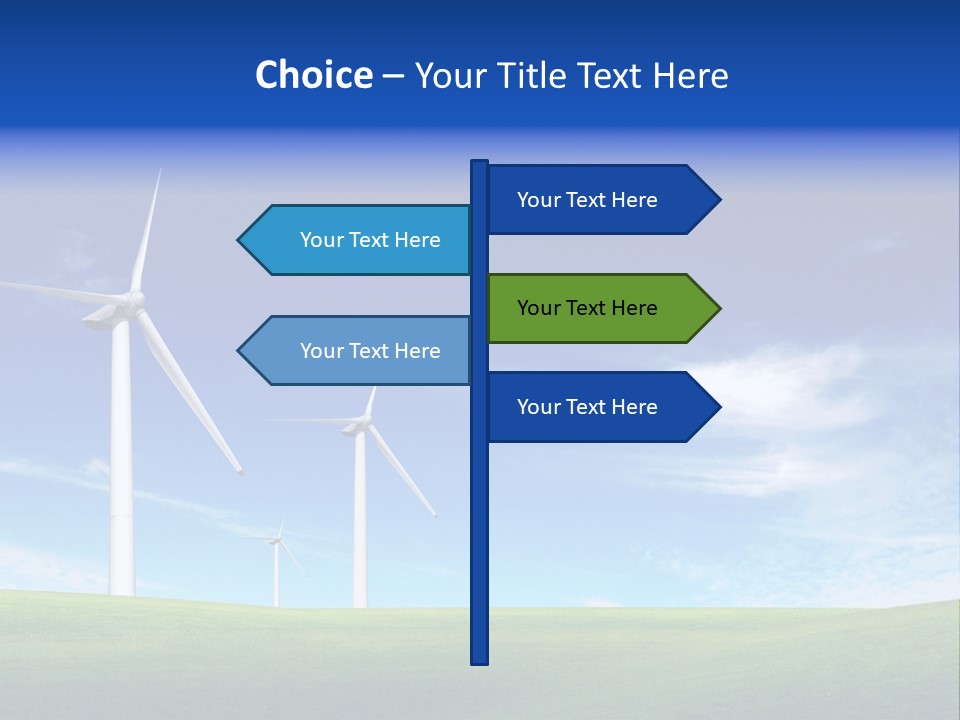 Choice – Your Title Text Here

Your Text Here

Your Text Here

Your Text Here

Your Text Here

Your Text Here